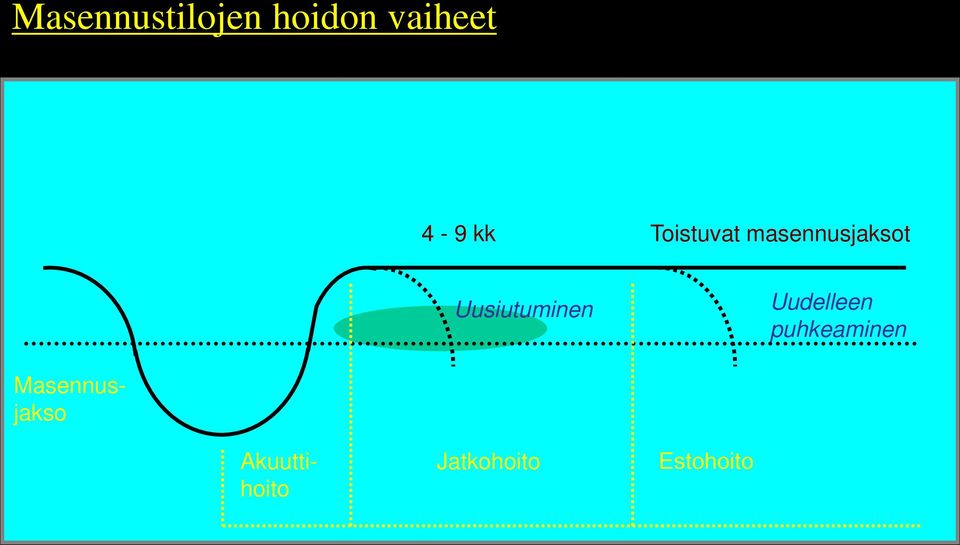 Masennustilojen hoidon vaiheet

4 - 9 kk

Toistuvat masennusjaksot

Uusiutuminen

Uudelleen puhkeaminen

Masennusjakso

Akuuttihoito

Jatkohoito

Estohoito